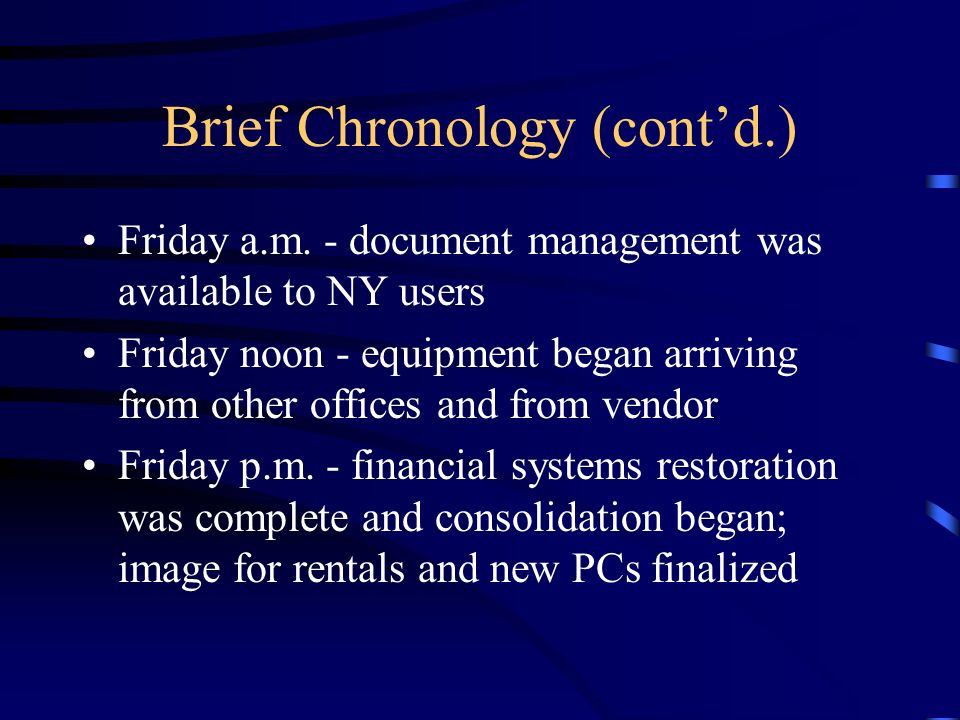 Brief Chronology (cont’d.)

• Friday a.m. - document management was available to NY users
• Friday noon - equipment began arriving from other offices and from vendor
• Friday p.m. - financial systems restoration was complete and consolidation began; image for rentals and new PCs finalized